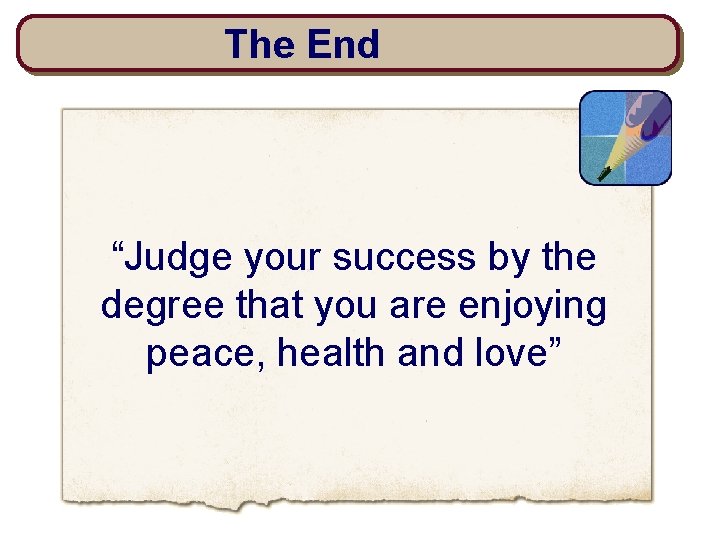 The End

“Judge your success by the degree that you are enjoying peace, health and love”